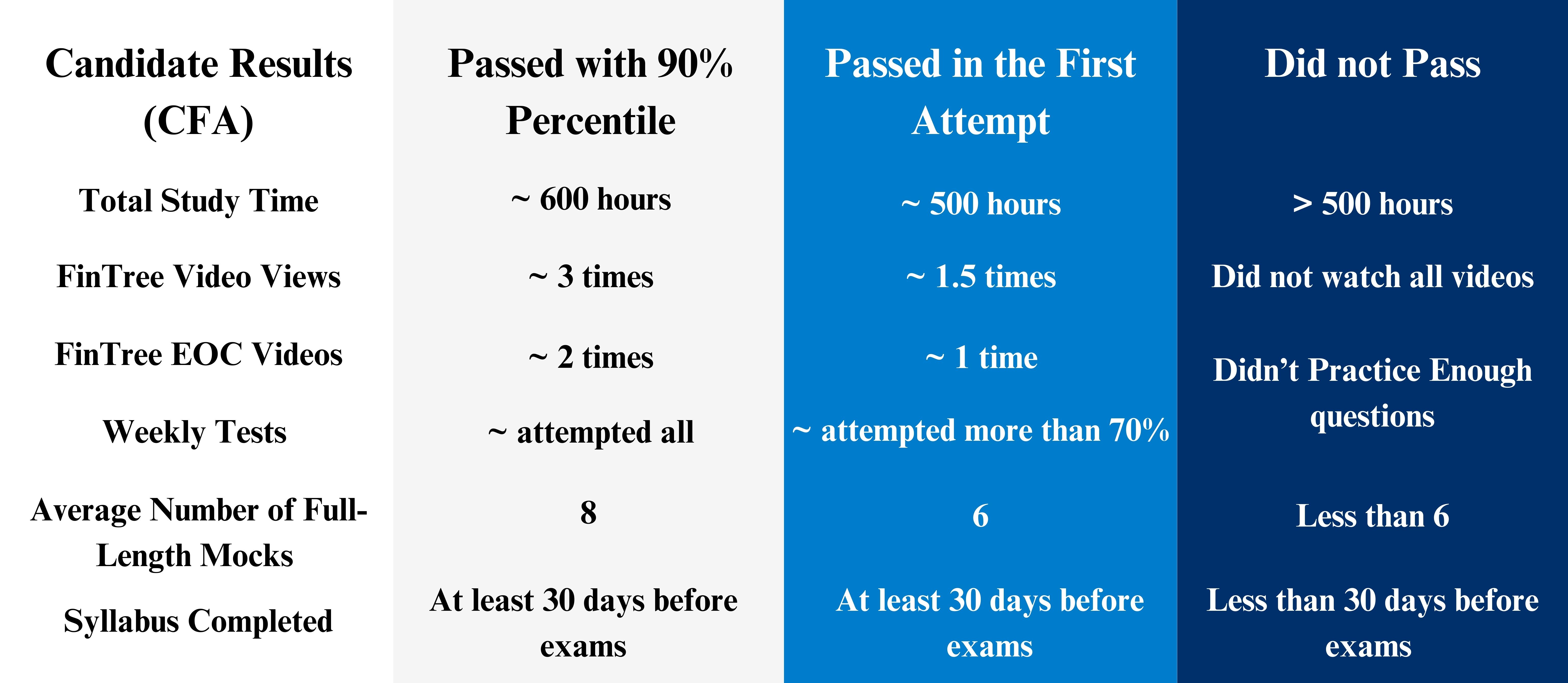 | Candidate Results (CFA) | Passed with 90% Percentile | Passed in the First Attempt | Did not Pass |
|---|---|---|---|
| Total Study Time | ~ 600 hours | ~ 500 hours | > 500 hours |
| FinTree Video Views | ~ 3 times | ~ 1.5 times | Did not watch all videos |
| FinTree EOC Videos | ~ 2 times | ~ 1 time | Didn't Practice Enough questions |
| Weekly Tests | ~ attempted all | ~ attempted more than 70% | |
| Average Number of Full-Length Mocks | 8 | 6 | Less than 6 |
| Syllabus Completed | At least 30 days before exams | At least 30 days before exams | Less than 30 days before exams |